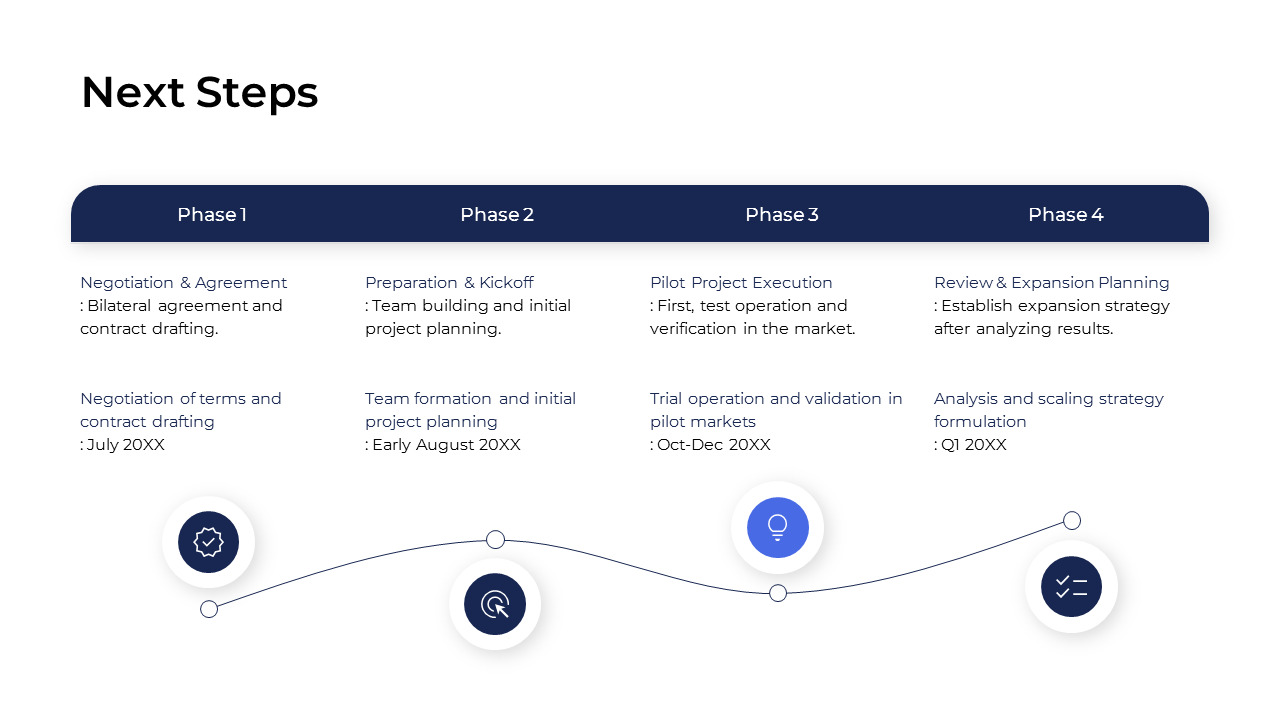 Next Steps

Phase 1

Negotiation & Agreement
: Bilateral agreement and contract drafting.

Negotiation of terms and contract drafting
: July 20XX

Phase 2

Preparation & Kickoff
: Team building and initial project planning.

Team formation and initial project planning
: Early August 20XX

Phase 3

Pilot Project Execution
: First, test operation and verification in the market.

Trial operation and validation in pilot markets
: Oct-Dec 20XX

Phase 4

Review & Expansion Planning
: Establish expansion strategy after analyzing results.

Analysis and scaling strategy formulation
: Q1 20XX